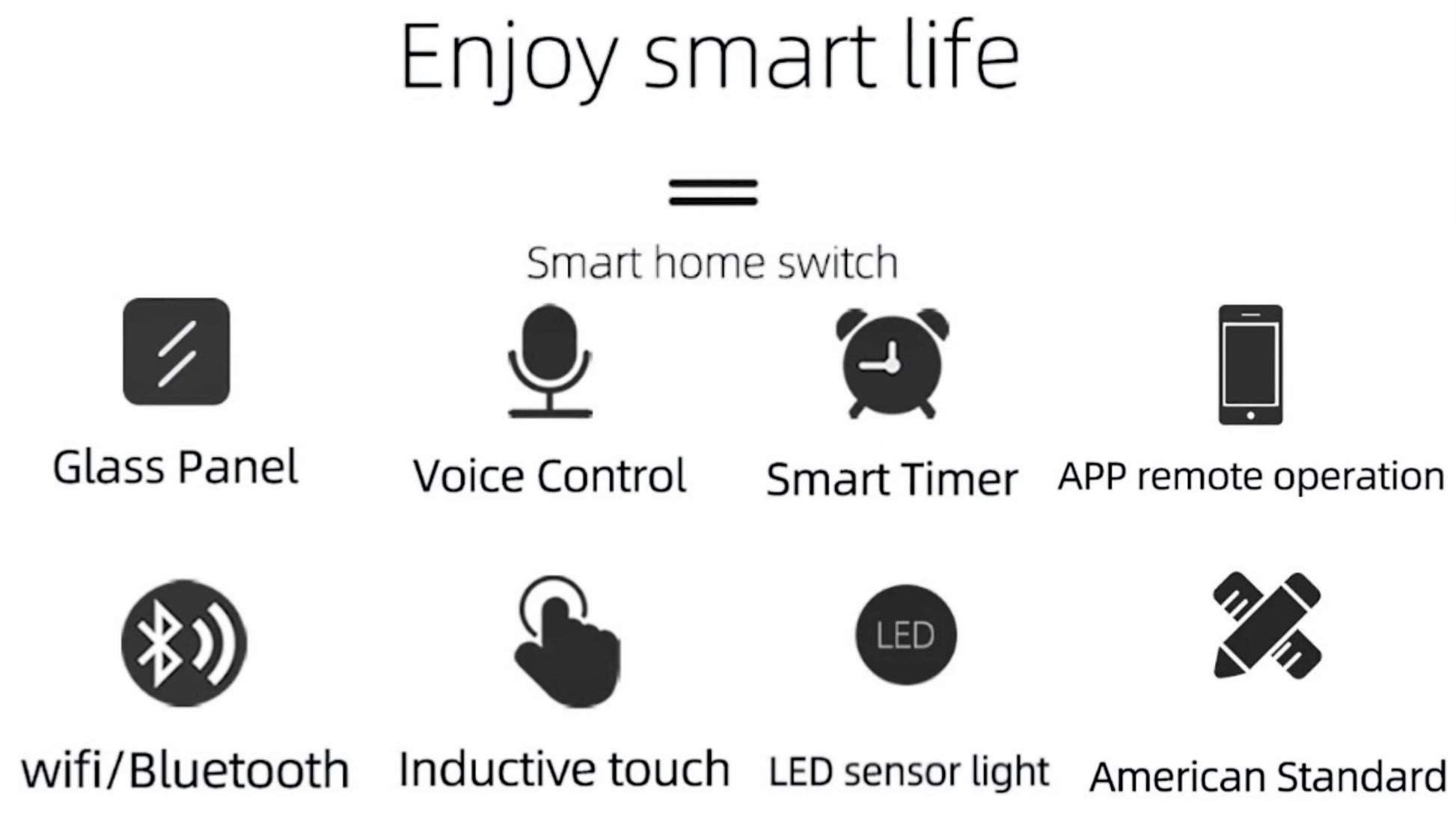 Enjoy smart life

Smart home switch

Glass Panel

Voice Control

Smart Timer

APP remote operation

wifi/Bluetooth

Inductive touch

LED

LED sensor light

American Standard